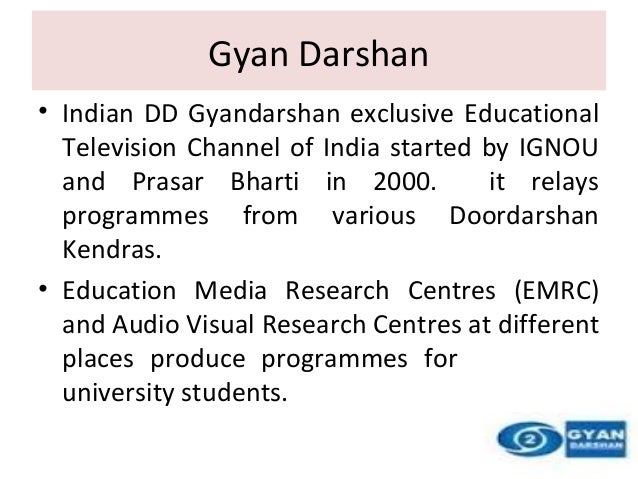 Gyan Darshan

• Indian DD Gyandarshan exclusive Educational Television Channel of India started by IGNOU and Prasar Bharti in 2000. it relays programmes from various Doordarshan Kendras.

• Education Media Research Centres (EMRC) and Audio Visual Research Centres at different places produce programmes for university students.

2 GYAN DARSHAN